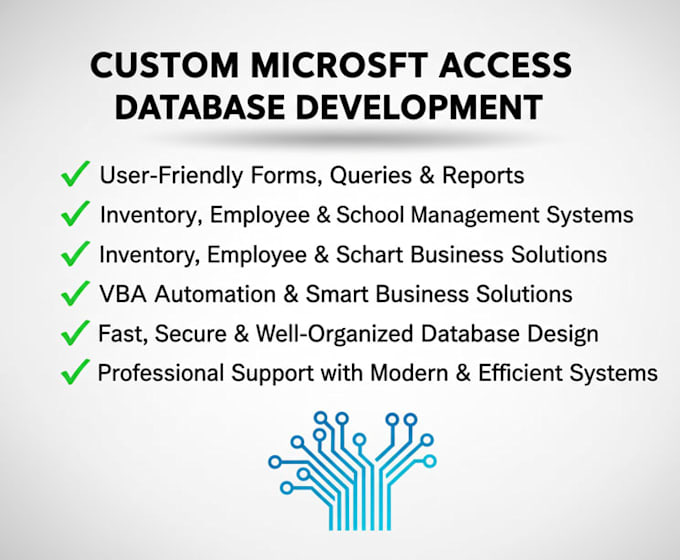 CUSTOM MICROSFT ACCESS DATABASE DEVELOPMENT

✓ User-Friendly Forms, Queries & Reports
✓ Inventory, Employee & School Management Systems
✓ Inventory, Employee & Schart Business Solutions
✓ VBA Automation & Smart Business Solutions
✓ Fast, Secure & Well-Organized Database Design
✓ Professional Support with Modern & Efficient Systems